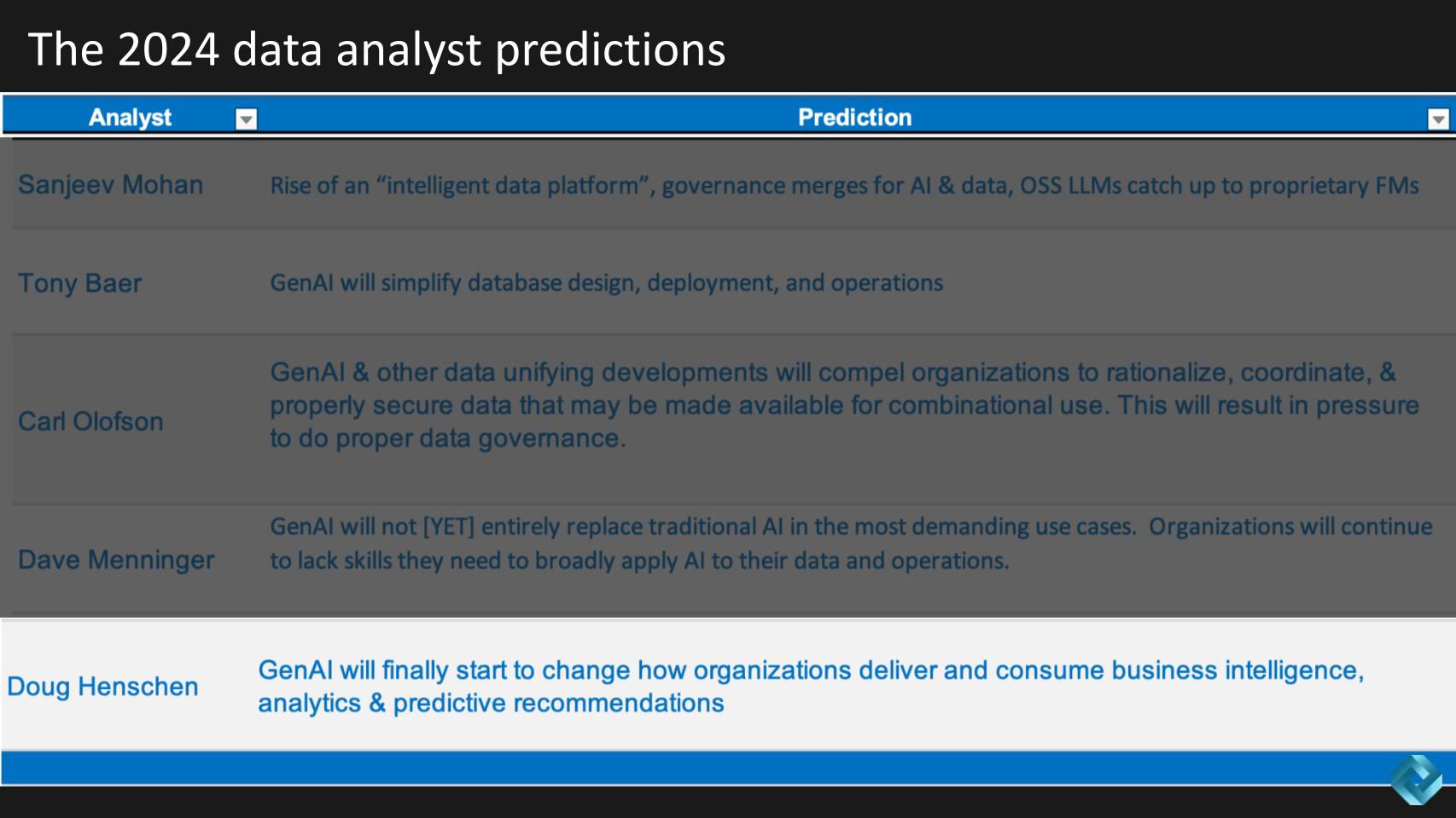 The 2024 data analyst predictions

| Analyst | Prediction |
|---|---|
| Sanjeev Mohan | Rise of an “intelligent data platform”, governance merges for AI & data, OSS LLMs catch up to proprietary FMs |
| Tony Baer | GenAI will simplify database design, deployment, and operations |
| Carl Olofson | GenAI & other data unifying developments will compel organizations to rationalize, coordinate, & properly secure data that may be made available for combinational use. This will result in pressure to do proper data governance. |
| Dave Menninger | GenAI will not [YET] entirely replace traditional AI in the most demanding use cases. Organizations will continue to lack skills they need to broadly apply AI to their data and operations. |
| Doug Henschen | GenAI will finally start to change how organizations deliver and consume business intelligence, analytics & predictive recommendations |